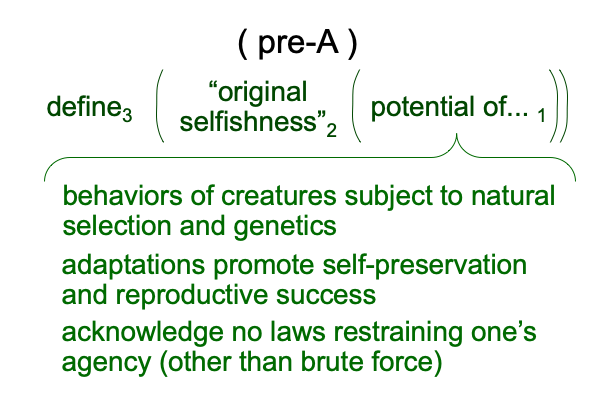 ( pre-A )

define$_3$ ( “original selfishness”$_2$ ( potential of... $_1$ ))

behaviors of creatures subject to natural selection and genetics

adaptations promote self-preservation and reproductive success

acknowledge no laws restraining one’s agency (other than brute force)